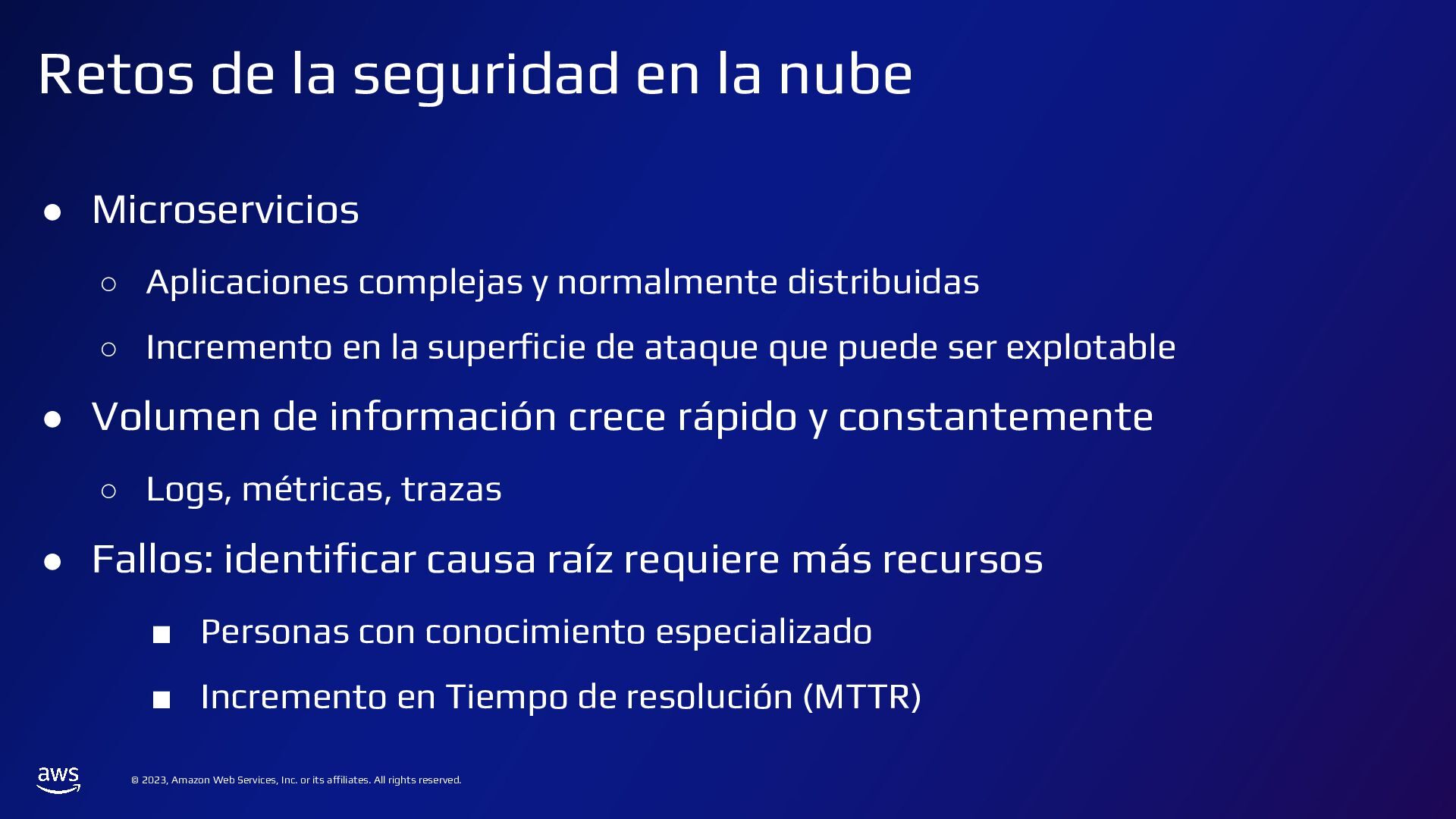 Retos de la seguridad en la nube

● Microservicios

○ Aplicaciones complejas y normalmente distribuidas

○ Incremento en la superficie de ataque que puede ser explotable

● Volumen de información crece rápido y constantemente

○ Logs, métricas, trazas

● Fallos: identificar causa raíz requiere más recursos

■ Personas con conocimiento especializado

■ Incremento en Tiempo de resolución (MTTR)

aws

© 2023, Amazon Web Services, Inc. or its affiliates. All rights reserved.